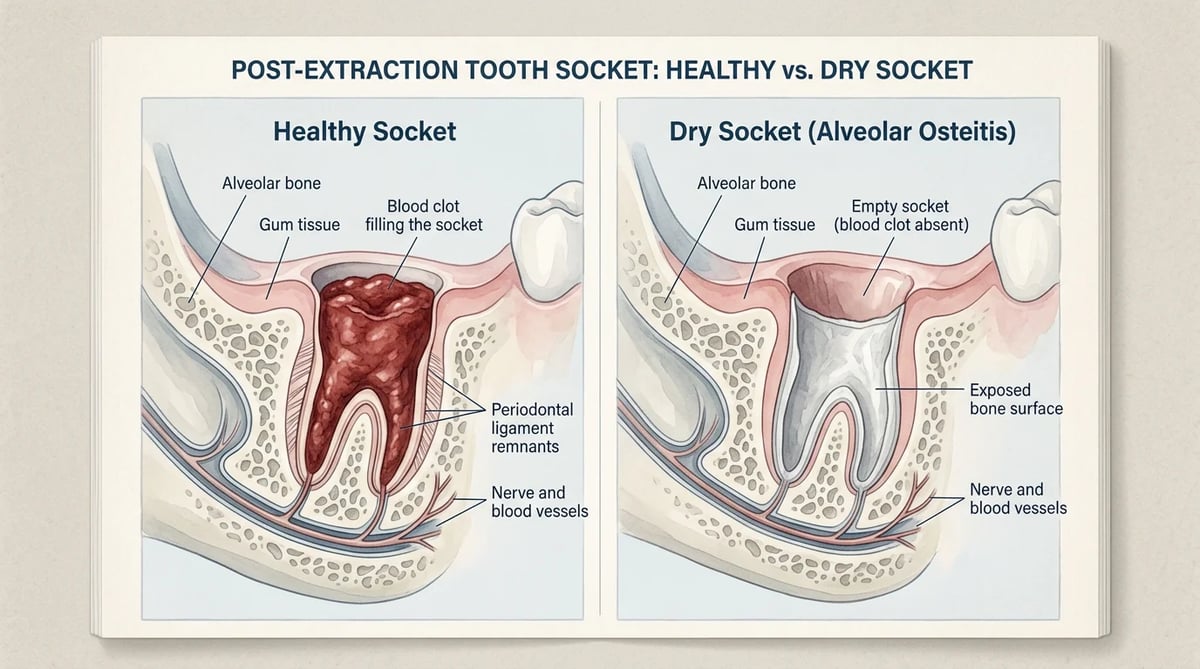 POST-EXTRACTION TOOTH SOCKET: HEALTHY vs. DRY SOCKET

Healthy Socket

Alveolar bone

Gum tissue

Blood clot filling the socket

Periodontal ligament remnants

Nerve and blood vessels

Dry Socket (Alveolar Osteitis)

Alveolar bone

Gum tissue

Empty socket (blood clot absent)

Exposed bone surface

Nerve and blood vessels